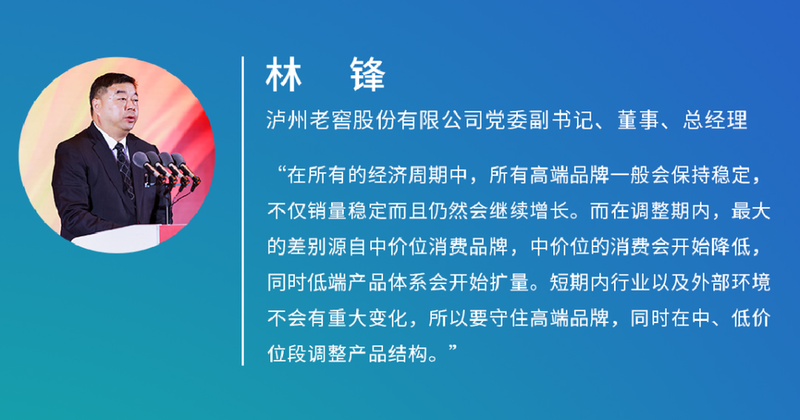 林　锋

泸州老窖股份有限公司党委副书记、董事、总经理

“在所有的经济周期中，所有高端品牌一般会保持稳定，不仅销量稳定而且仍然会继续增长。而在调整期内，最大的差别源自中价位消费品牌，中价位的消费会开始降低，同时低端产品体系会开始扩量。短期内行业以及外部环境不会有重大变化，所以要守住高端品牌，同时在中、低价位段调整产品结构。”